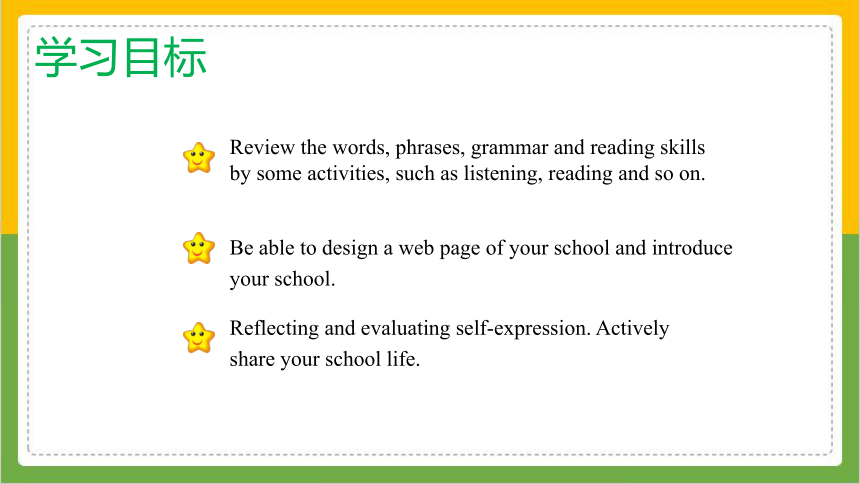 学习目标

Review the words, phrases, grammar and reading skills by some activities, such as listening, reading and so on.

Be able to design a web page of your school and introduce your school.

Reflecting and evaluating self-expression. Actively share your school life.